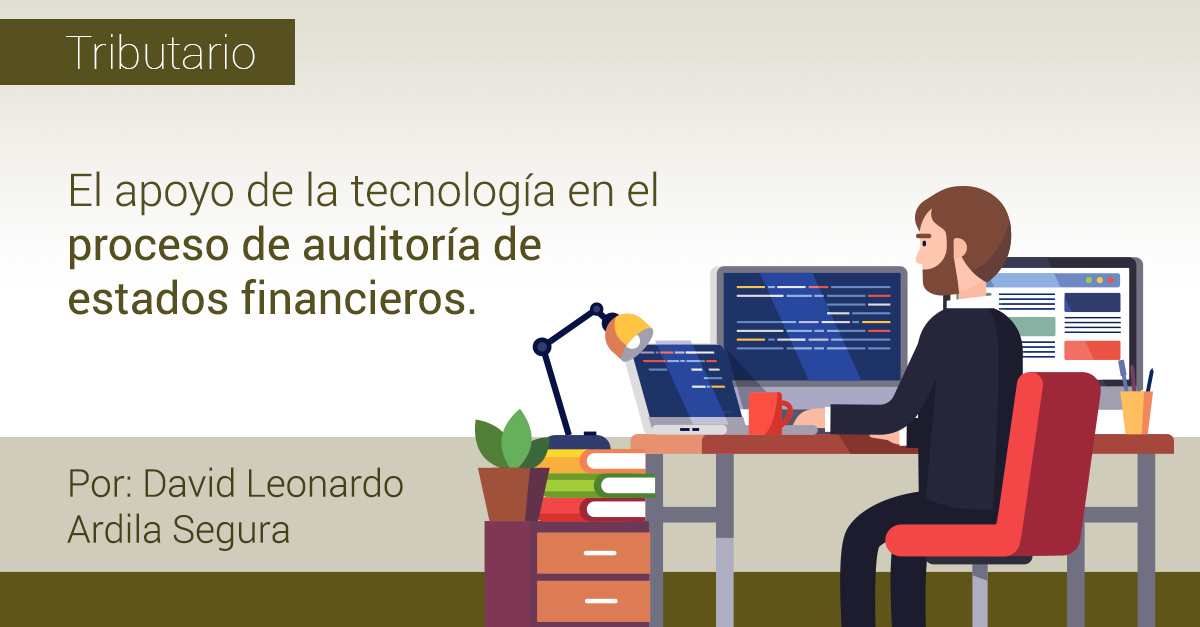 Tributario

El apoyo de la tecnología en el proceso de auditoría de estados financieros.

Por: David Leonardo Ardila Segura